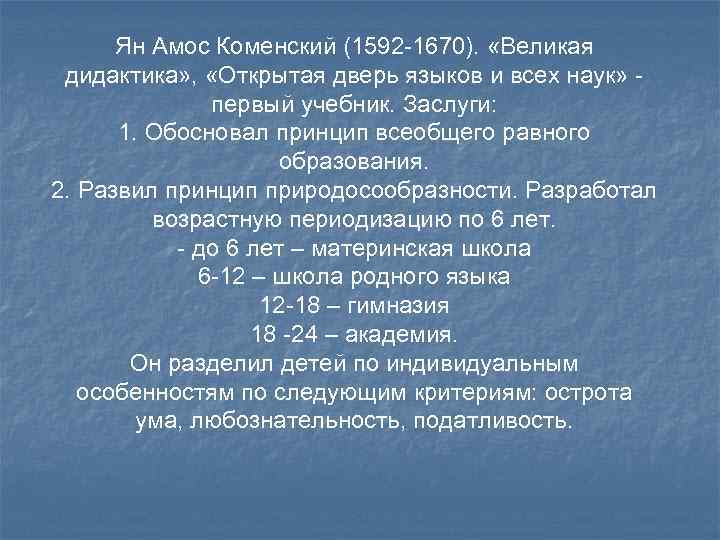 Ян Амос Коменский (1592-1670). «Великая дидактика», «Открытая дверь языков и всех наук» - первый учебник. Заслуги:
1. Обосновал принцип всеобщего равного образования.
2. Развил принцип природосообразности. Разработал возрастную периодизацию по 6 лет.
- до 6 лет – материнская школа
6-12 – школа родного языка
12-18 – гимназия
18 -24 – академия.
Он разделил детей по индивидуальным особенностям по следующим критериям: острота ума, любознательность, податливость.